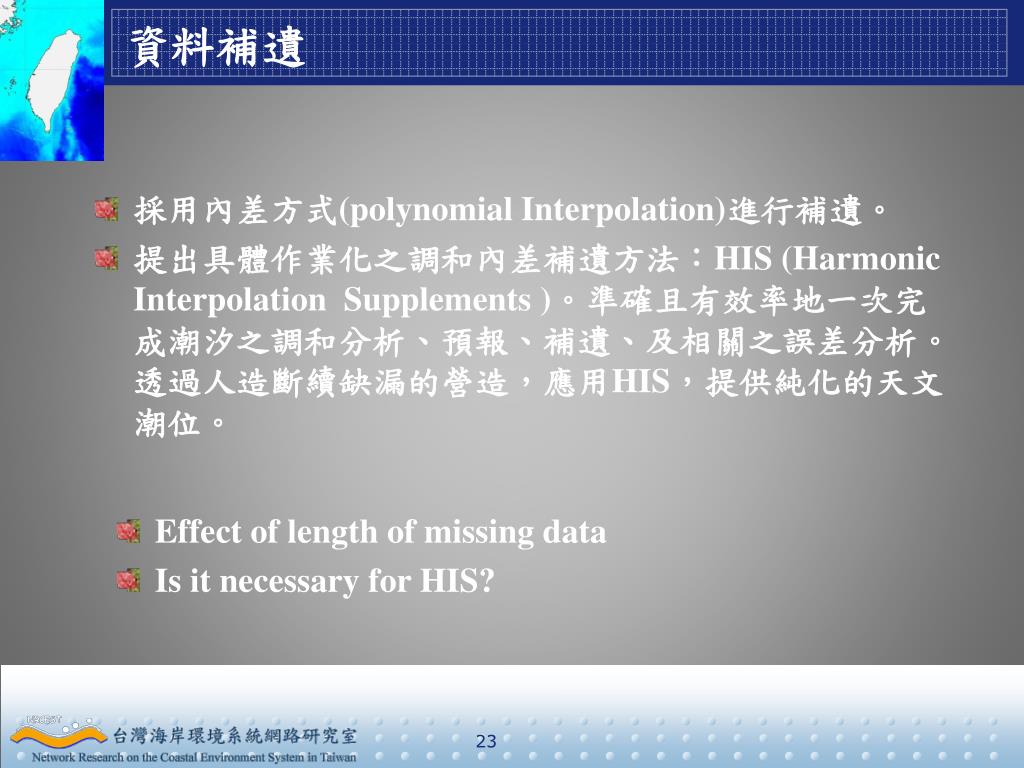 資料補遺

採用內差方式(polynomial Interpolation)進行補遺。

提出具體作業化之調和內差補遺方法：HIS (Harmonic Interpolation Supplements )。準確且有效率地一次完成潮汐之調和分析、預報、補遺、及相關之誤差分析。透過人造斷續缺漏的營造，應用HIS，提供純化的天文潮位。

Effect of length of missing data

Is it necessary for HIS?

台灣海岸環境系統網路研究室
Network Research on the Coastal Environment System in Taiwan

23